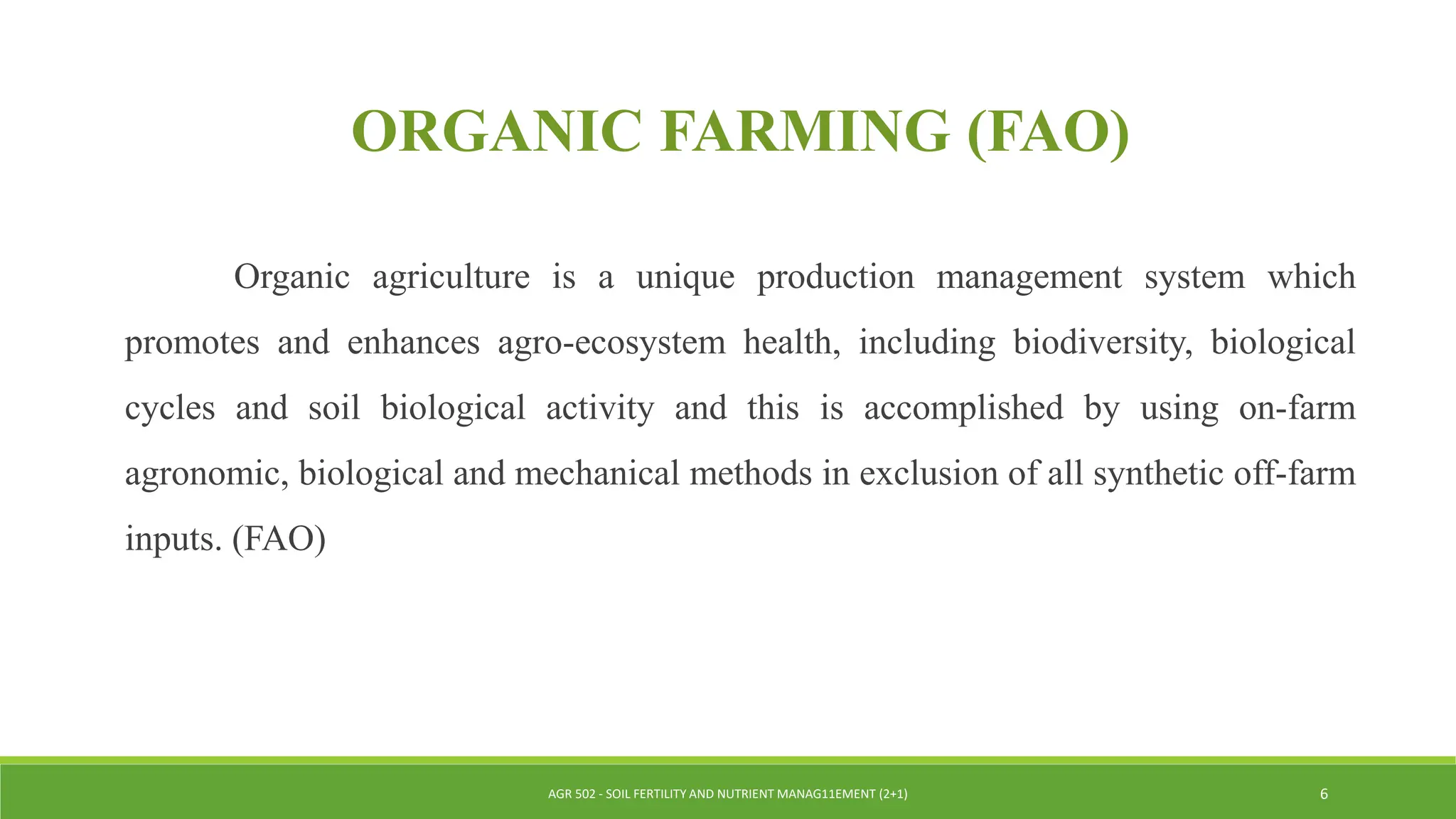 ORGANIC FARMING (FAO)

Organic agriculture is a unique production management system which promotes and enhances agro-ecosystem health, including biodiversity, biological cycles and soil biological activity and this is accomplished by using on-farm agronomic, biological and mechanical methods in exclusion of all synthetic off-farm inputs. (FAO)

AGR 502 - SOIL FERTILITY AND NUTRIENT MANAG11EMENT (2+1)

6